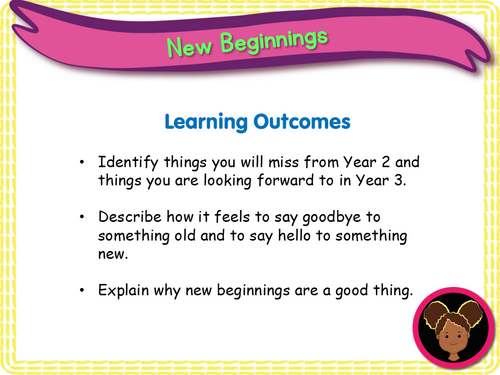 New Beginnings

Learning Outcomes

• Identify things you will miss from Year 2 and things you are looking forward to in Year 3.

• Describe how it feels to say goodbye to something old and to say hello to something new.

• Explain why new beginnings are a good thing.